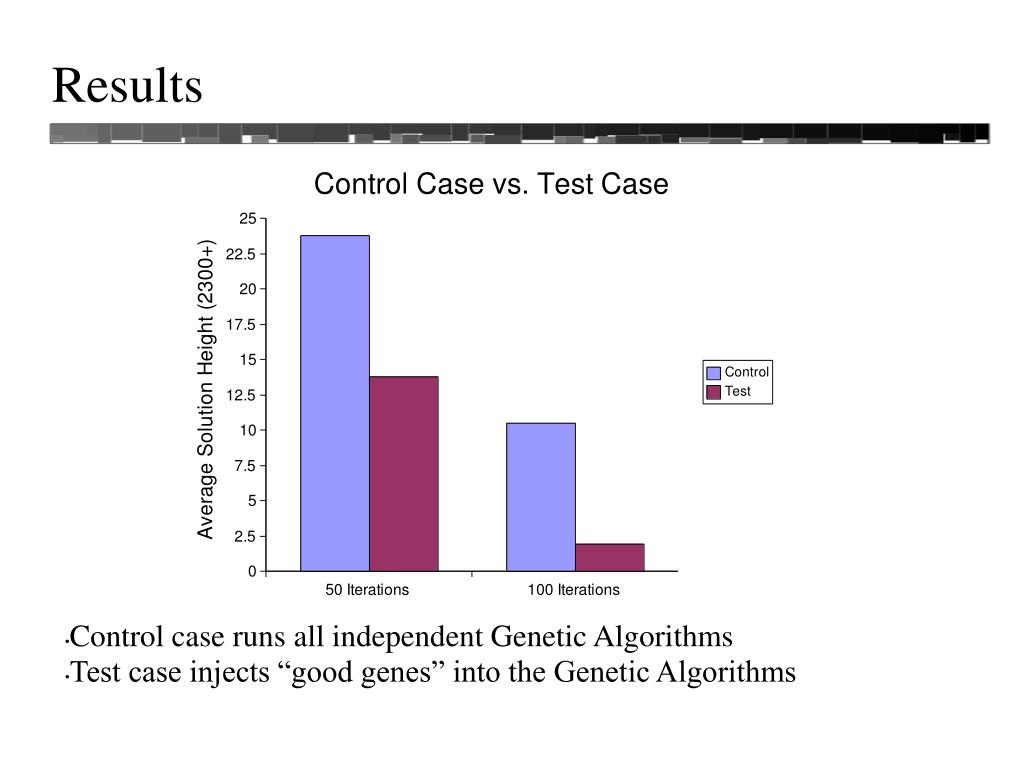 Results

Control Case vs. Test Case

Average Solution Height (2300+)

25
22.5
20
17.5
15
12.5
10
7.5
5
2.5
0

50 Iterations
100 Iterations

Control
Test

•Control case runs all independent Genetic Algorithms
•Test case injects “good genes” into the Genetic Algorithms